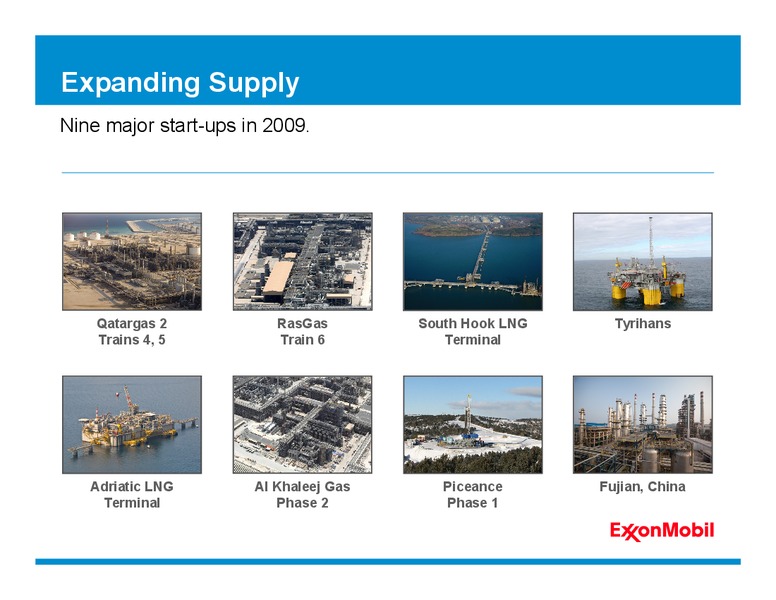 Expanding Supply

Nine major start-ups in 2009.

Qatargas 2
Trains 4, 5

RasGas
Train 6

South Hook LNG
Terminal

Tyrihans

Adriatic LNG
Terminal

Al Khaleej Gas
Phase 2

Piceance
Phase 1

Fujian, China

ExxonMobil